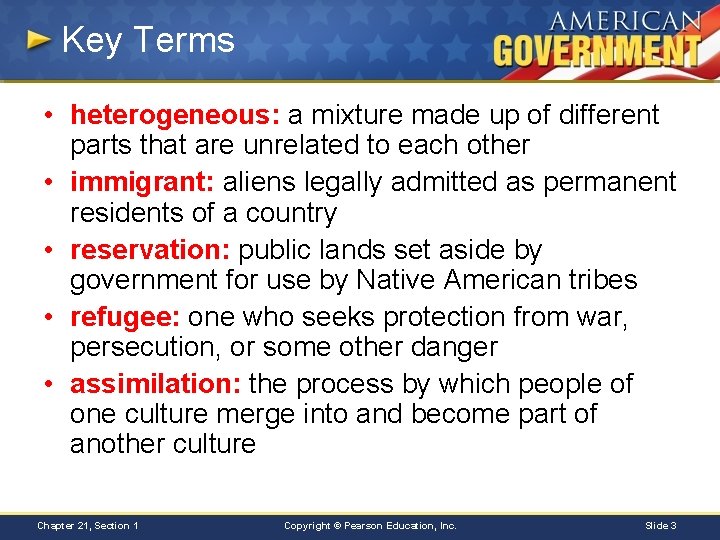 Key Terms

AMERICAN GOVERNMENT

• heterogeneous: a mixture made up of different parts that are unrelated to each other
• immigrant: aliens legally admitted as permanent residents of a country
• reservation: public lands set aside by government for use by Native American tribes
• refugee: one who seeks protection from war, persecution, or some other danger
• assimilation: the process by which people of one culture merge into and become part of another culture

Chapter 21, Section 1 Copyright © Pearson Education, Inc. Slide 3